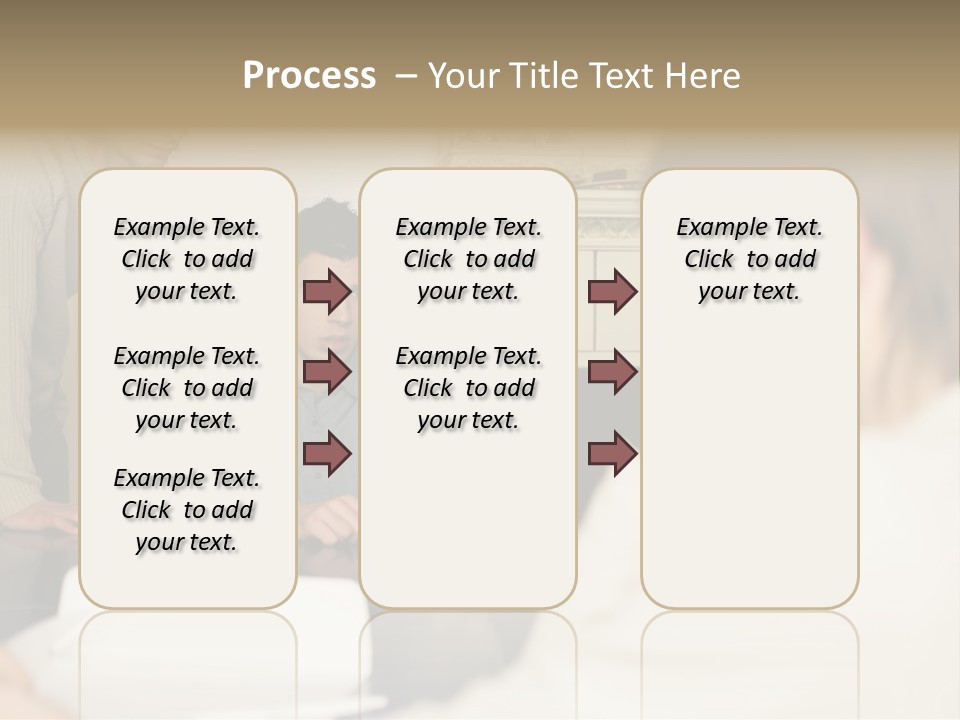 Process – Your Title Text Here

Example Text. Click to add your text.

Example Text. Click to add your text.

Example Text. Click to add your text.

Example Text. Click to add your text.

Example Text. Click to add your text.

Example Text. Click to add your text.